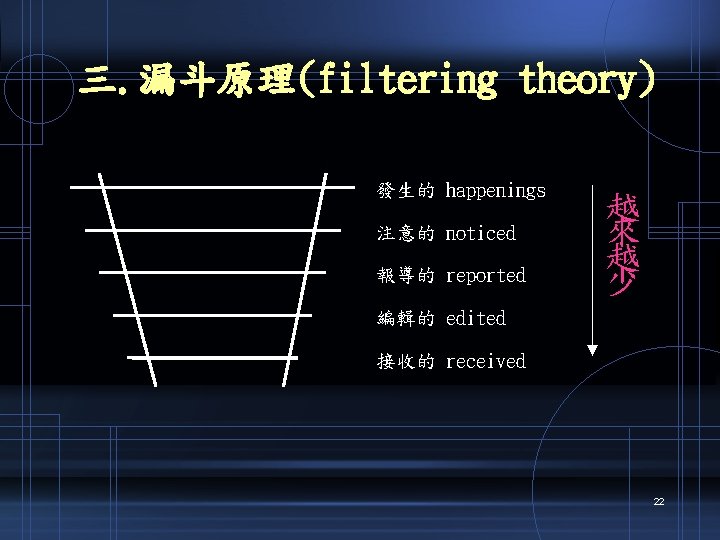 三.漏斗原理(filtering theory)

發生的 happenings

注意的 noticed

報導的 reported

編輯的 edited

接收的 received

越來越少

22